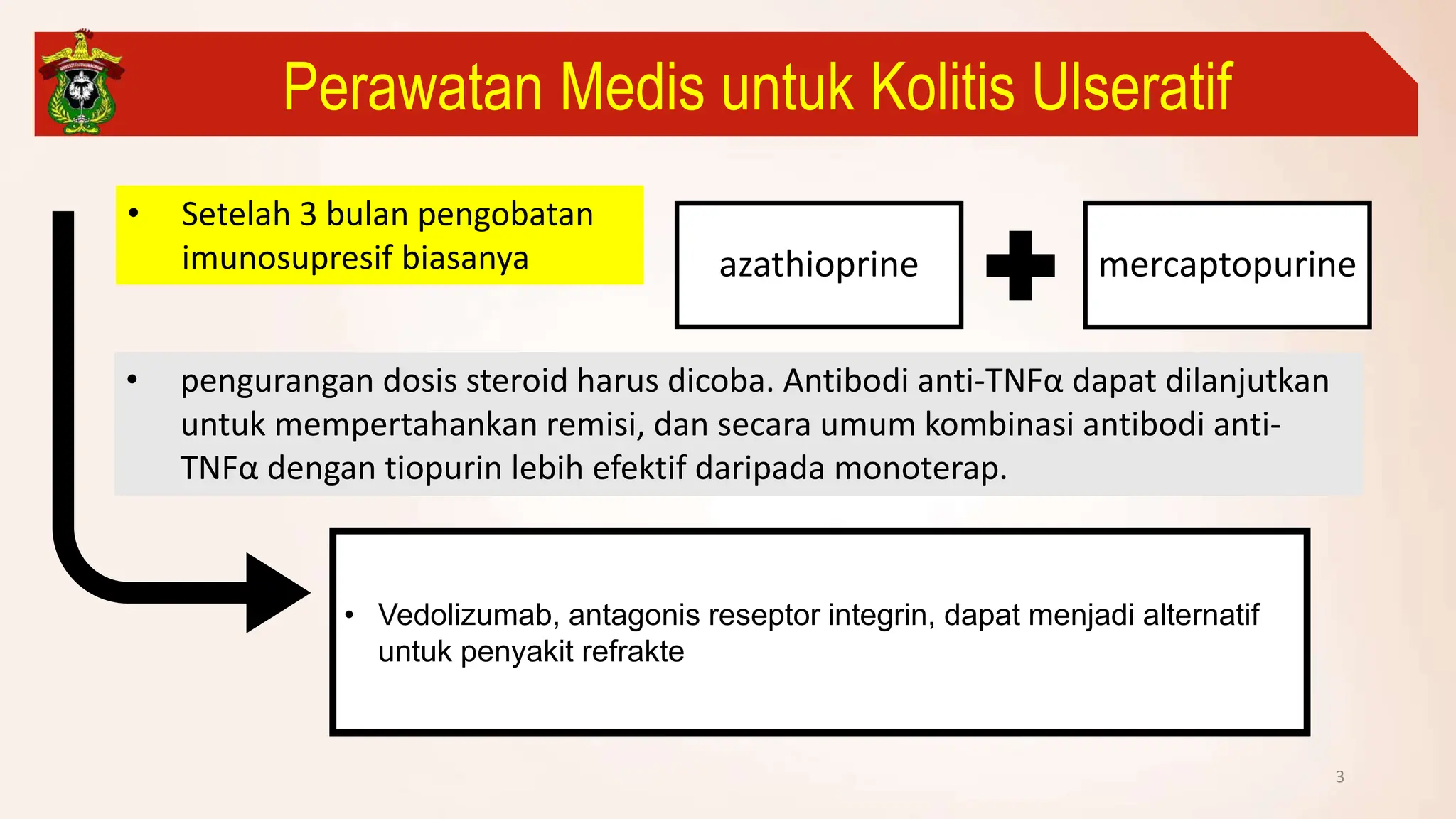 Perawatan Medis untuk Kolitis Ulseratif

• Setelah 3 bulan pengobatan imunosupresif biasanya

azathioprine

mercaptopurine

• pengurangan dosis steroid harus dicoba. Antibodi anti-TNFα dapat dilanjutkan untuk mempertahankan remisi, dan secara umum kombinasi antibodi anti-TNFα dengan tiopurin lebih efektif daripada monoterap.

• Vedolizumab, antagonis reseptor integrin, dapat menjadi alternatif untuk penyakit refrakte

3